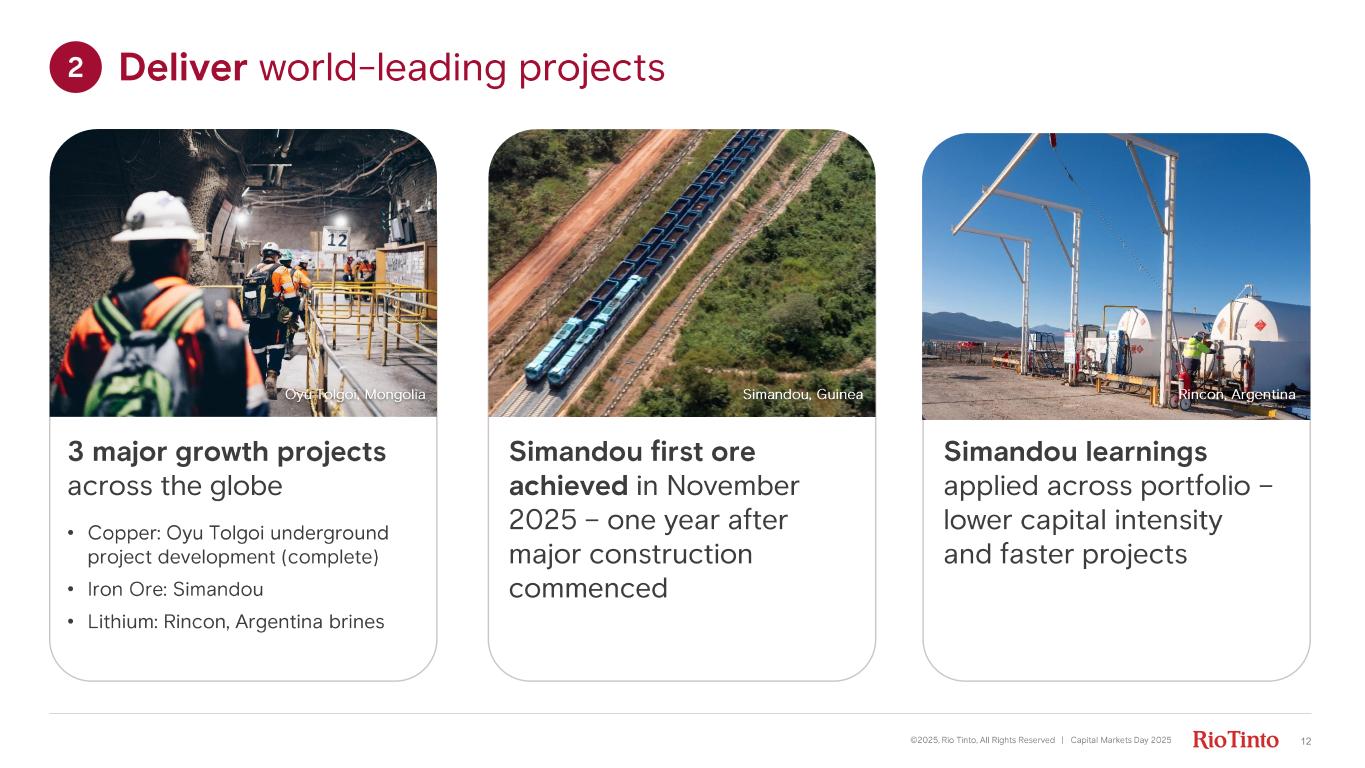 2 Deliver world-leading projects

12

Oyu Tolgoi, Mongolia

3 major growth projects across the globe

• Copper: Oyu Tolgoi underground project development (complete)
• Iron Ore: Simandou
• Lithium: Rincon, Argentina brines

Simandou, Guinea

Simandou first ore achieved in November 2025 – one year after major construction commenced

Rincon, Argentina

Simandou learnings applied across portfolio – lower capital intensity and faster projects

©2025, Rio Tinto, All Rights Reserved | Capital Markets Day 2025 RioTinto 12